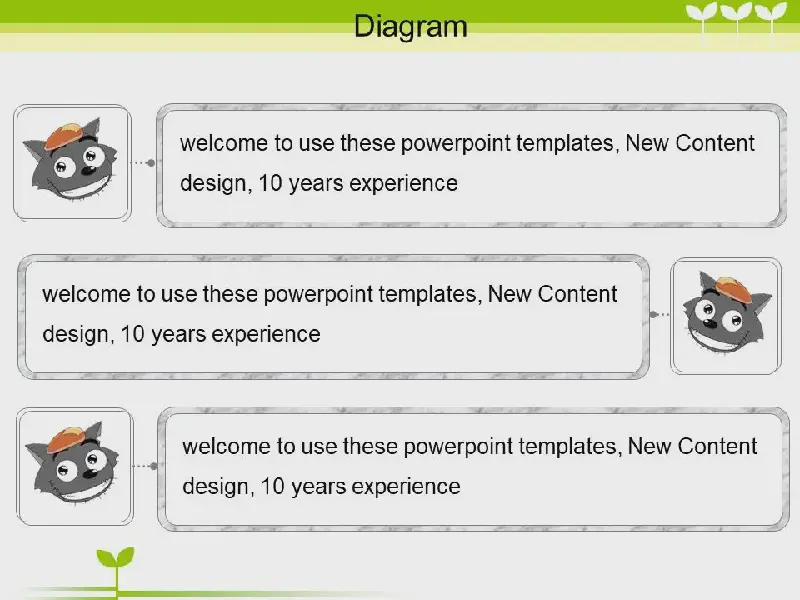 Diagram

welcome to use these powerpoint templates, New Content design, 10 years experience

welcome to use these powerpoint templates, New Content design, 10 years experience

welcome to use these powerpoint templates, New Content design, 10 years experience